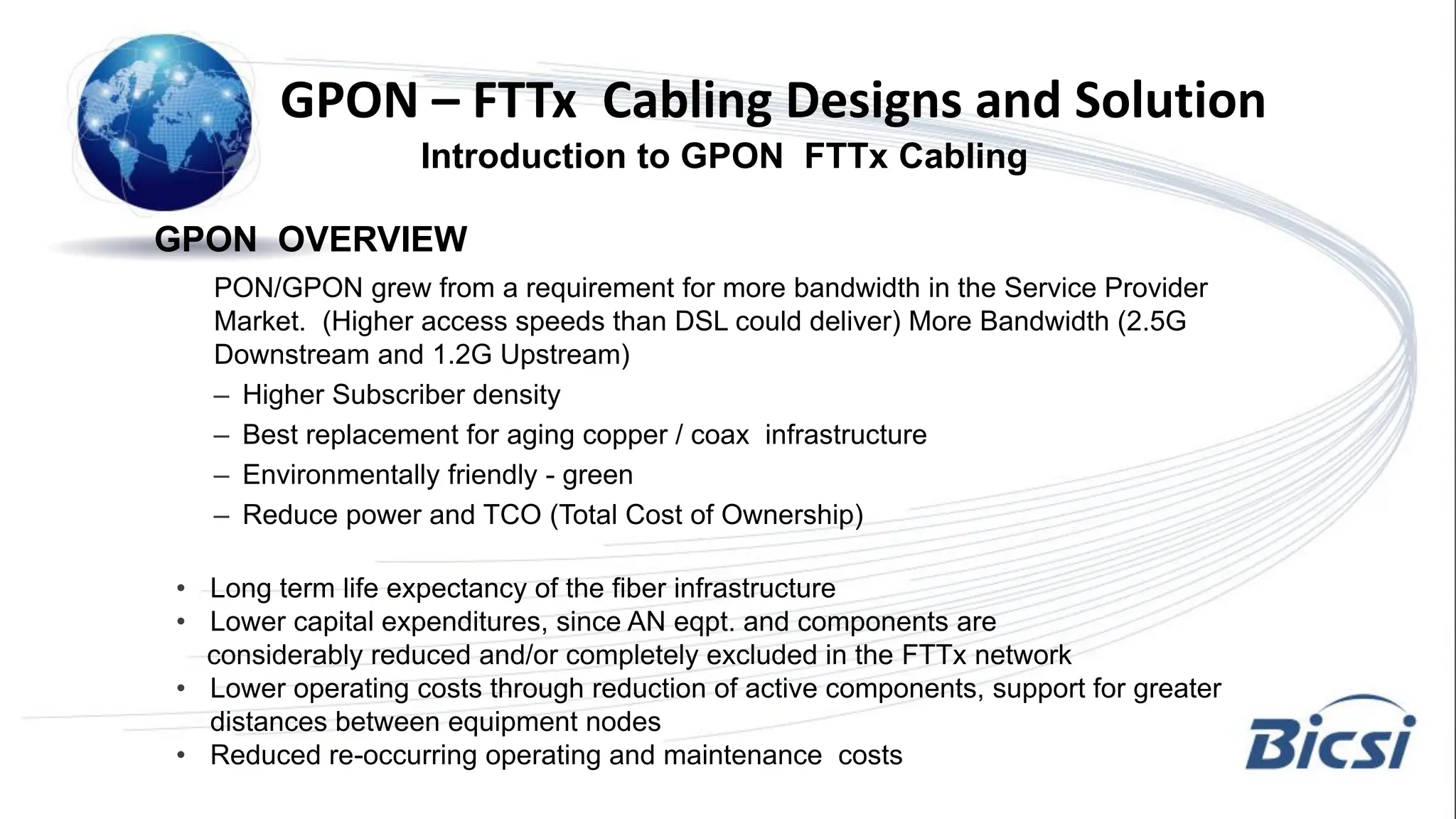 GPON – FTTx Cabling Designs and Solution
Introduction to GPON FTTx Cabling

GPON OVERVIEW

PON/GPON grew from a requirement for more bandwidth in the Service Provider Market. (Higher access speeds than DSL could deliver) More Bandwidth (2.5G Downstream and 1.2G Upstream)
– Higher Subscriber density
– Best replacement for aging copper / coax infrastructure
– Environmentally friendly - green
– Reduce power and TCO (Total Cost of Ownership)

• Long term life expectancy of the fiber infrastructure
• Lower capital expenditures, since AN eqpt. and components are considerably reduced and/or completely excluded in the FTTx network
• Lower operating costs through reduction of active components, support for greater distances between equipment nodes
• Reduced re-occurring operating and maintenance costs

Bicsi